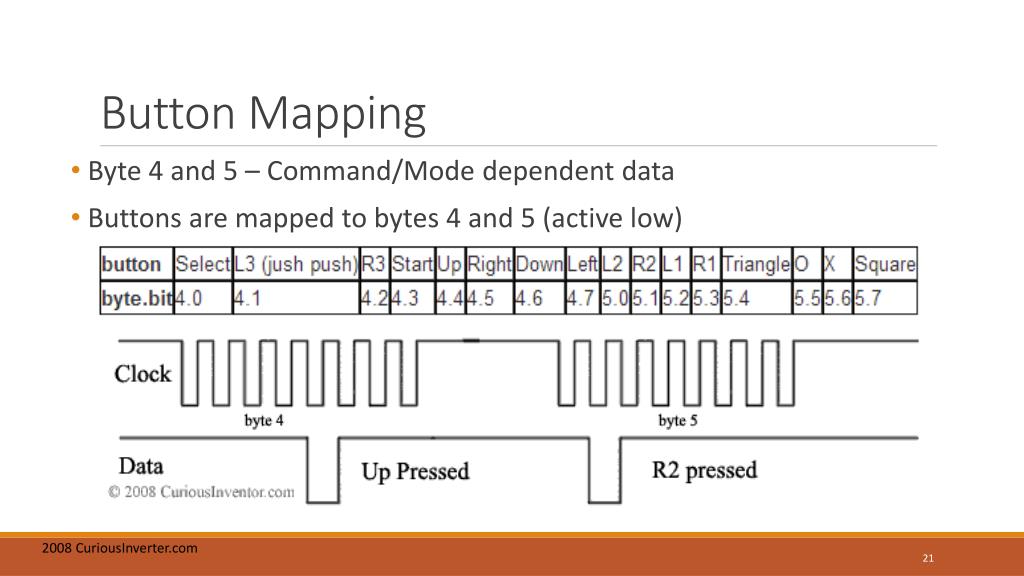 Button Mapping

• Byte 4 and 5 – Command/Mode dependent data

• Buttons are mapped to bytes 4 and 5 (active low)

| button | Select | L3 (jush push) | R3 | Start | Up | Right | Down | Left | L2 | R2 | L1 | R1 | Triangle | O | X | Square |
|---|---|---|---|---|---|---|---|---|---|---|---|---|---|---|---|---|
| byte.bit | 4.0 | 4.1 | 4.2 | 4.3 | 4.4 | 4.5 | 4.6 | 4.7 | 5.0 | 5.1 | 5.2 | 5.3 | 5.4 | 5.5 | 5.6 | 5.7 |

Clock

byte 4

byte 5

Data

Up Pressed

R2 pressed

© 2008 CuriousInventor.com

2008 CuriousInverter.com

21